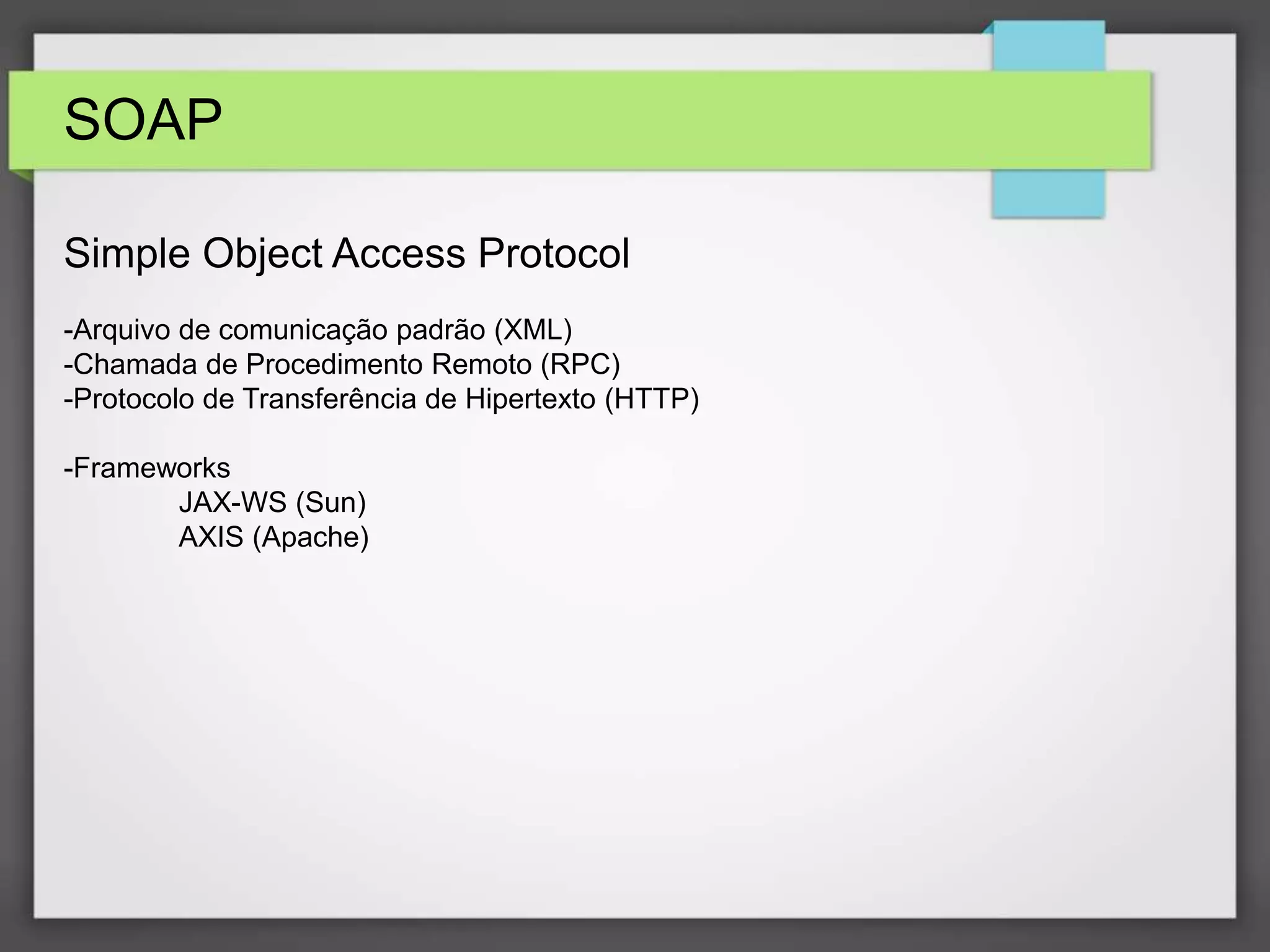 SOAP

Simple Object Access Protocol

-Arquivo de comunicação padrão (XML)
-Chamada de Procedimento Remoto (RPC)
-Protocolo de Transferência de Hipertexto (HTTP)

-Frameworks
JAX-WS (Sun)
AXIS (Apache)